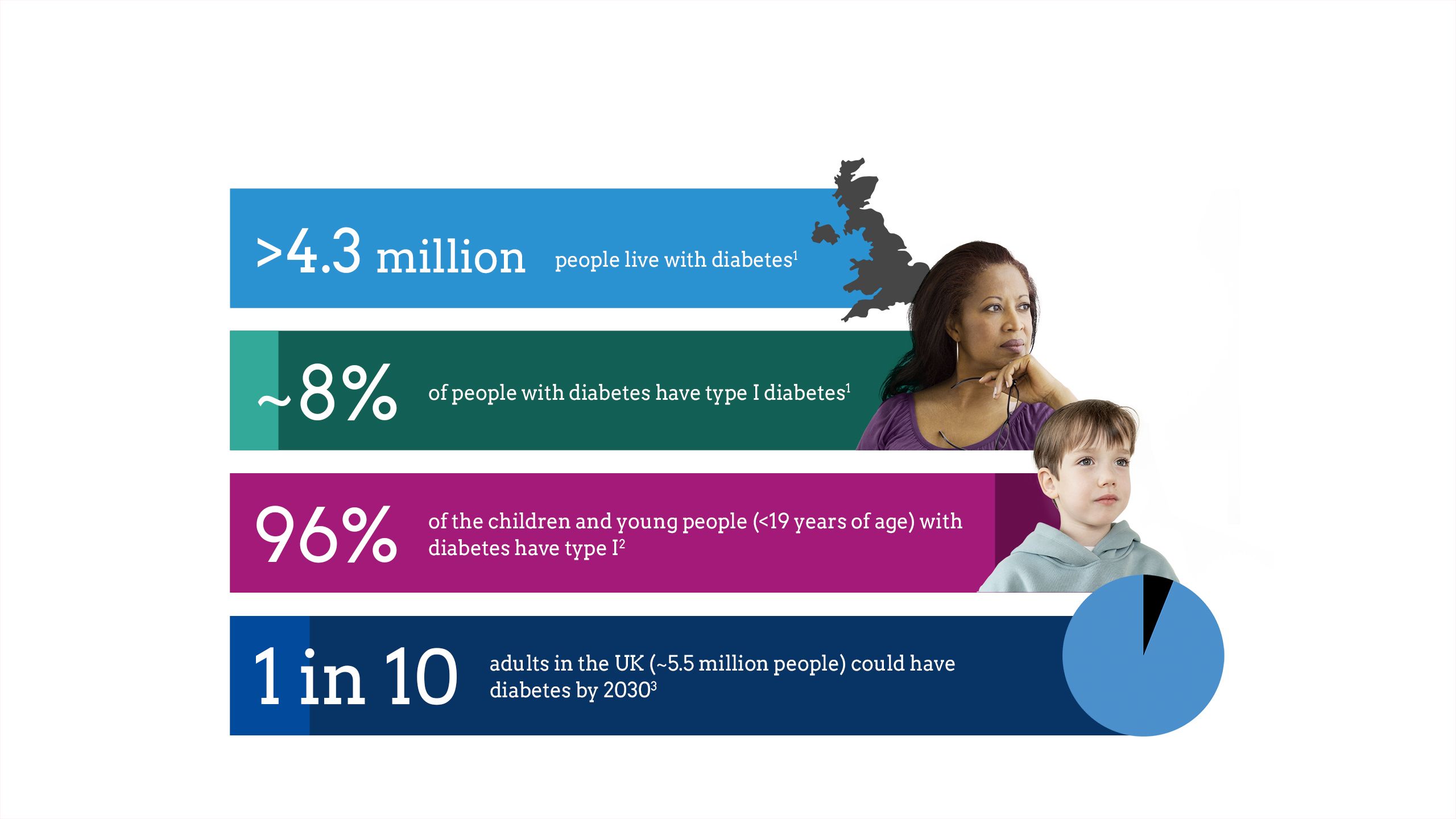 >4.3 million people live with diabetes$^1$

~8% of people with diabetes have type I diabetes$^1$

96% of the children and young people (<19 years of age) with diabetes have type I$^2$

1 in 10 adults in the UK (~5.5 million people) could have diabetes by 2030$^3$